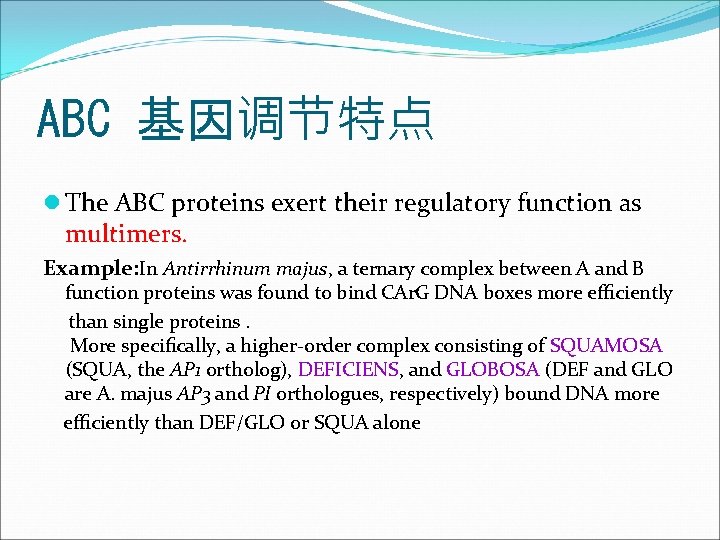 ABC 基因调节特点

The ABC proteins exert their regulatory function as multimers.

Example:In Antirrhinum majus, a ternary complex between A and B function proteins was found to bind CArG DNA boxes more efficiently than single proteins .

More specifically, a higher-order complex consisting of SQUAMOSA (SQUA, the AP1 ortholog), DEFICIENS, and GLOBOSA (DEF and GLO are A. majus AP3 and PI orthologues, respectively) bound DNA more efficiently than DEF/GLO or SQUA alone